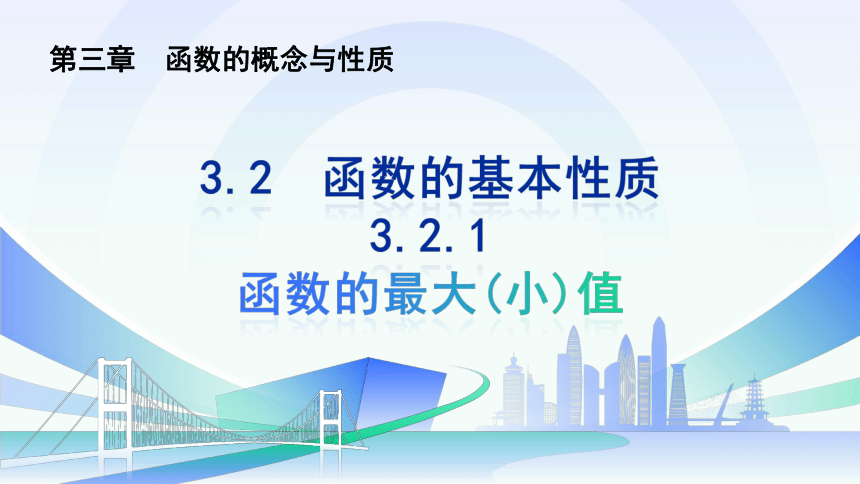 第三章　函数的概念与性质

3.2　函数的基本性质

3.2.1

函数的最大(小)值